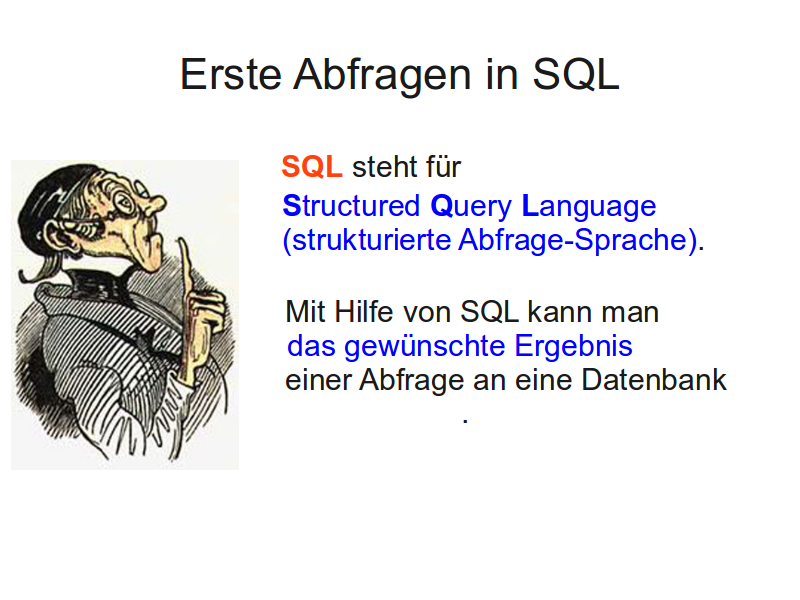 Erste Abfragen in SQL

SQL steht für
Structured Query Language
(strukturierte Abfrage-Sprache).

Mit Hilfe von SQL kann man
das gewünschte Ergebnis
einer Abfrage an eine Datenbank
.